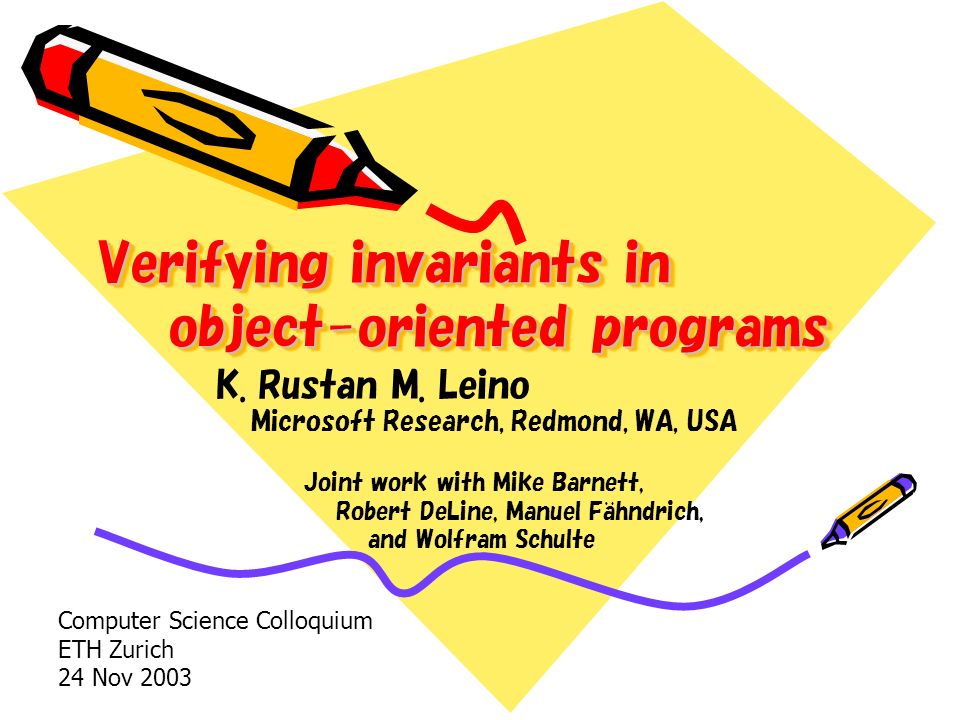 Verifying invariants in object-oriented programs

K. Rustan M. Leino
Microsoft Research, Redmond, WA, USA

Joint work with Mike Barnett, Robert DeLine, Manuel Fähndrich, and Wolfram Schulte

Computer Science Colloquium
ETH Zurich
24 Nov 2003